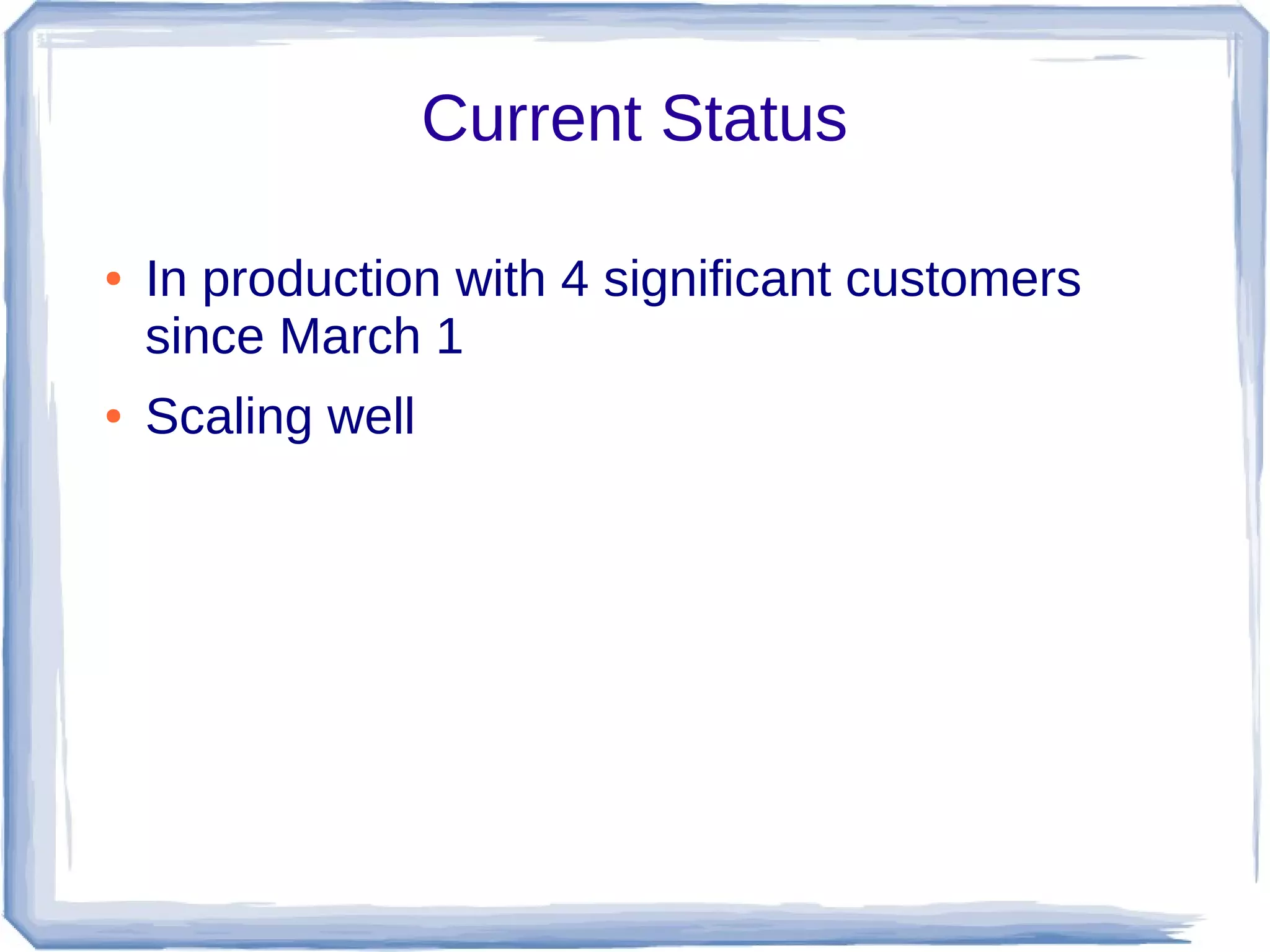 Current Status

• In production with 4 significant customers since March 1
• Scaling well